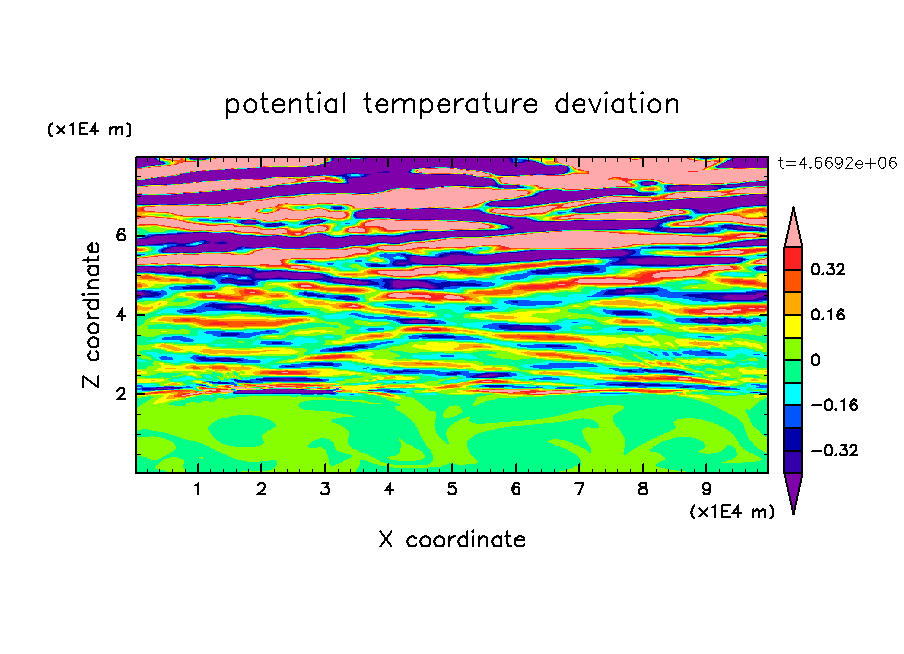 potential temperature deviation

(x1E4 m)

t=4.6692e+06

Z coordinate

6
4
2

0.32
0.16
0
−0.16
−0.32

1 2 3 4 5 6 7 8 9

(x1E4 m)

X coordinate